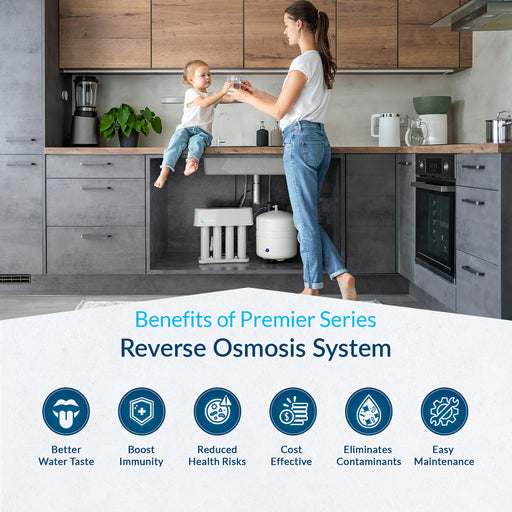 Benefits of Premier Series
Reverse Osmosis System

Better Water Taste

Boost Immunity

Reduced Health Risks

Cost Effective

Eliminates Contaminants

Easy Maintenance